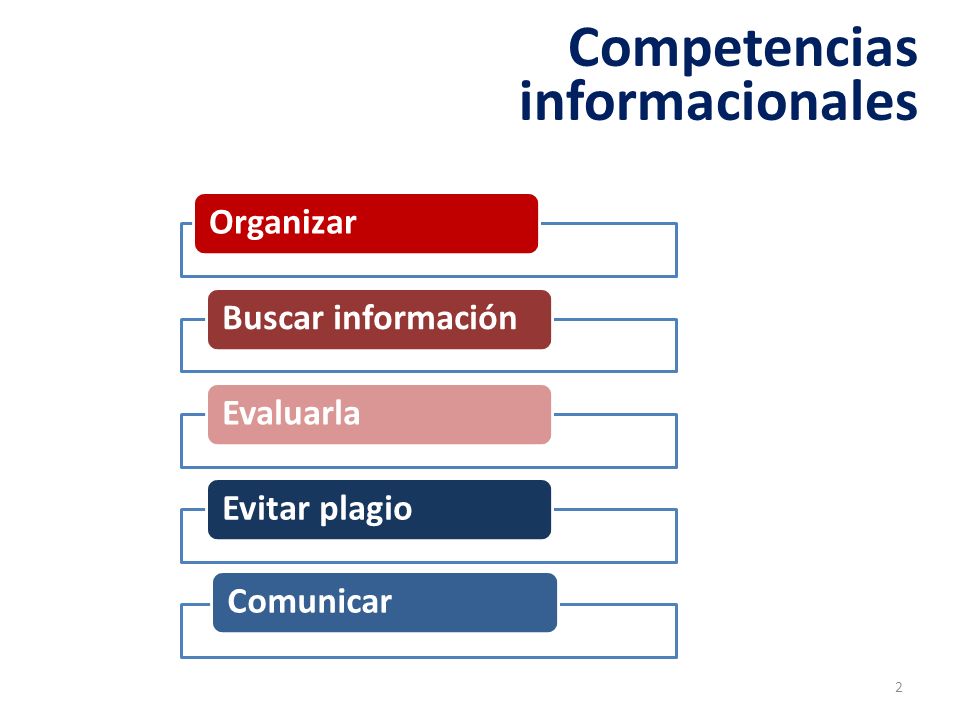 Competencias informacionales

Organizar

Buscar información

Evaluarla

Evitar plagio

Comunicar

2